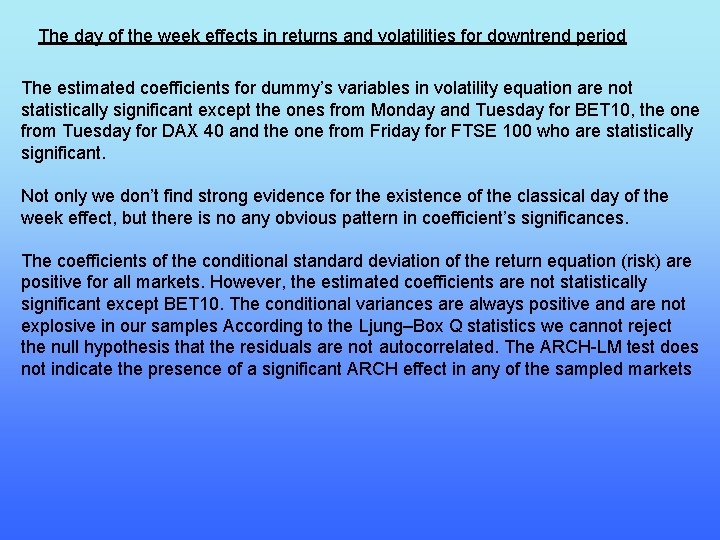 The day of the week effects in returns and volatilities for downtrend period

The estimated coefficients for dummy's variables in volatility equation are not statistically significant except the ones from Monday and Tuesday for BET10, the one from Tuesday for DAX 40 and the one from Friday for FTSE 100 who are statistically significant.

Not only we don't find strong evidence for the existence of the classical day of the week effect, but there is no any obvious pattern in coefficient's significances.

The coefficients of the conditional standard deviation of the return equation (risk) are positive for all markets. However, the estimated coefficients are not statistically significant except BET10. The conditional variances are always positive and are not explosive in our samples According to the Ljung–Box Q statistics we cannot reject the null hypothesis that the residuals are not autocorrelated. The ARCH-LM test does not indicate the presence of a significant ARCH effect in any of the sampled markets